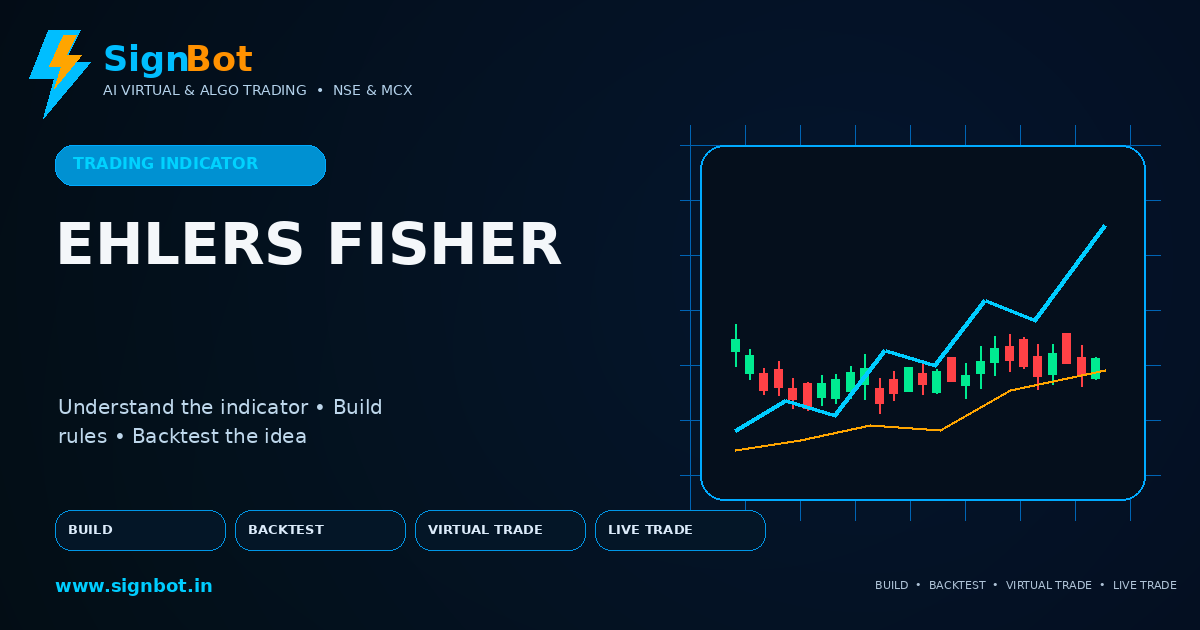 SignBot
AI VIRTUAL & ALGO TRADING • NSE & MCX

TRADING INDICATOR

EHLERS FISHER

Understand the indicator • Build rules • Backtest the idea

BUILD
BACKTEST
VIRTUAL TRADE
LIVE TRADE

www.signbot.in

BUILD • BACKTEST • VIRTUAL TRADE • LIVE TRADE